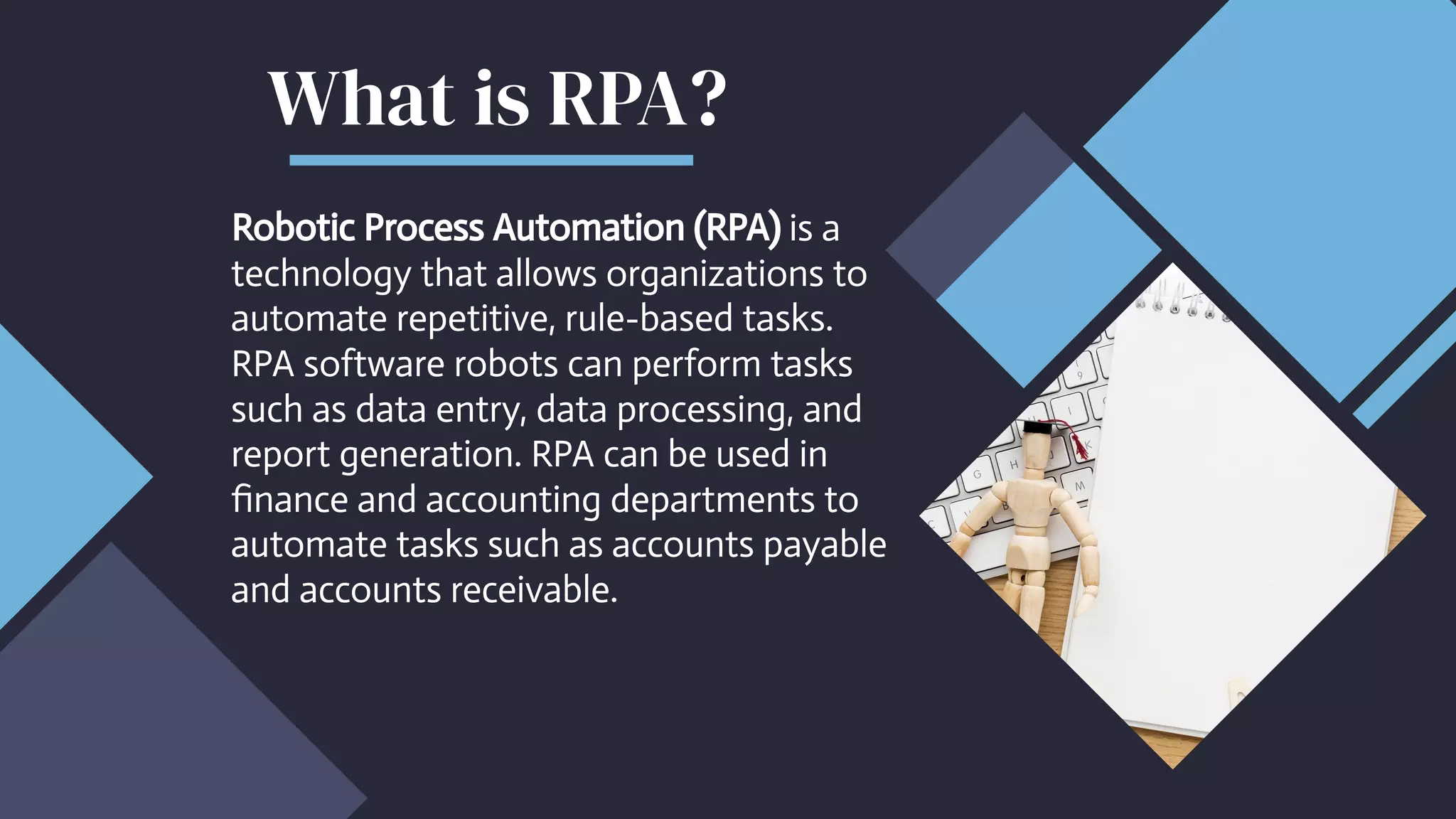 What is RPA?

Robotic Process Automation (RPA) is a technology that allows organizations to automate repetitive, rule-based tasks. RPA software robots can perform tasks such as data entry, data processing, and report generation. RPA can be used in finance and accounting departments to automate tasks such as accounts payable and accounts receivable.